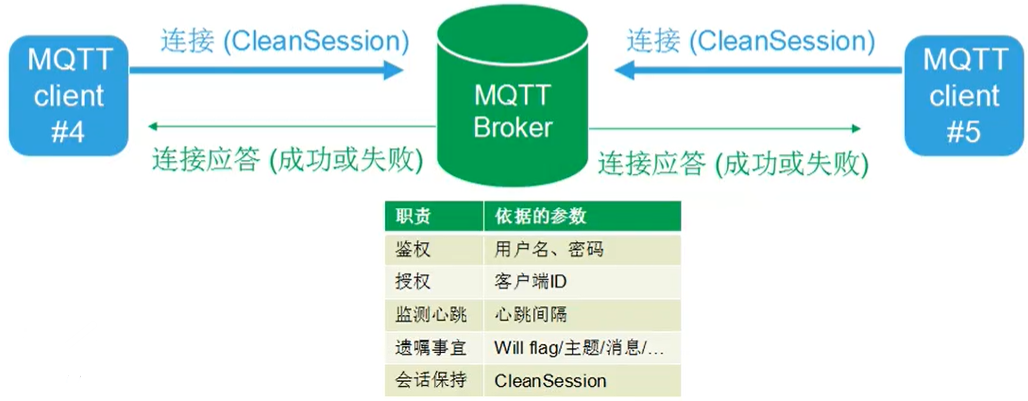 MQTT client #4

连接 (CleanSession)

连接应答 (成功或失败)

MQTT Broker

连接 (CleanSession)

连接应答 (成功或失败)

MQTT client #5

| 职责 | 依据的参数 |
|---|---|
| 鉴权 | 用户名、密码 |
| 授权 | 客户端ID |
| 监测心跳 | 心跳间隔 |
| 遗嘱事宜 | Will flag/主题/消息/... |
| 会话保持 | CleanSession |